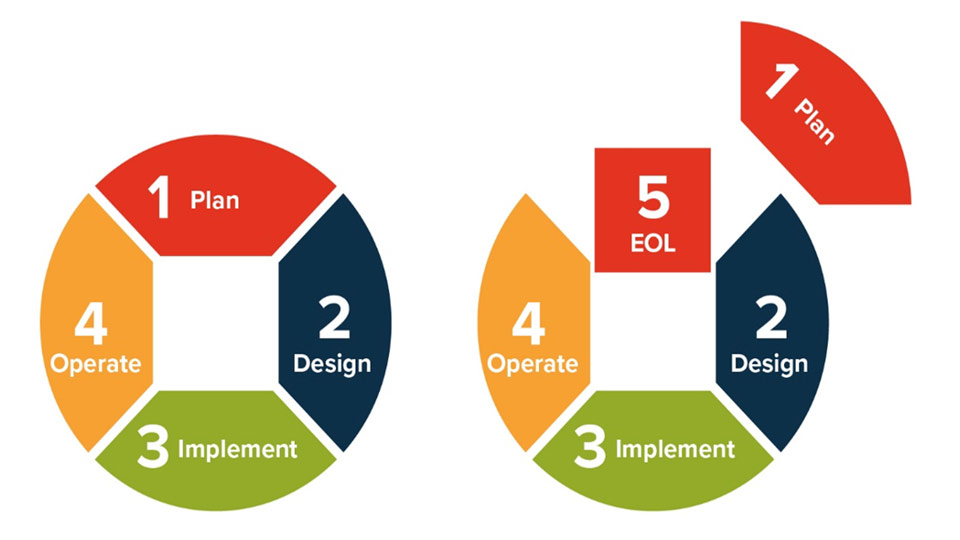 1 Plan

2 Design

3 Implement

4 Operate

1 Plan

5 EOL

2 Design

3 Implement

4 Operate